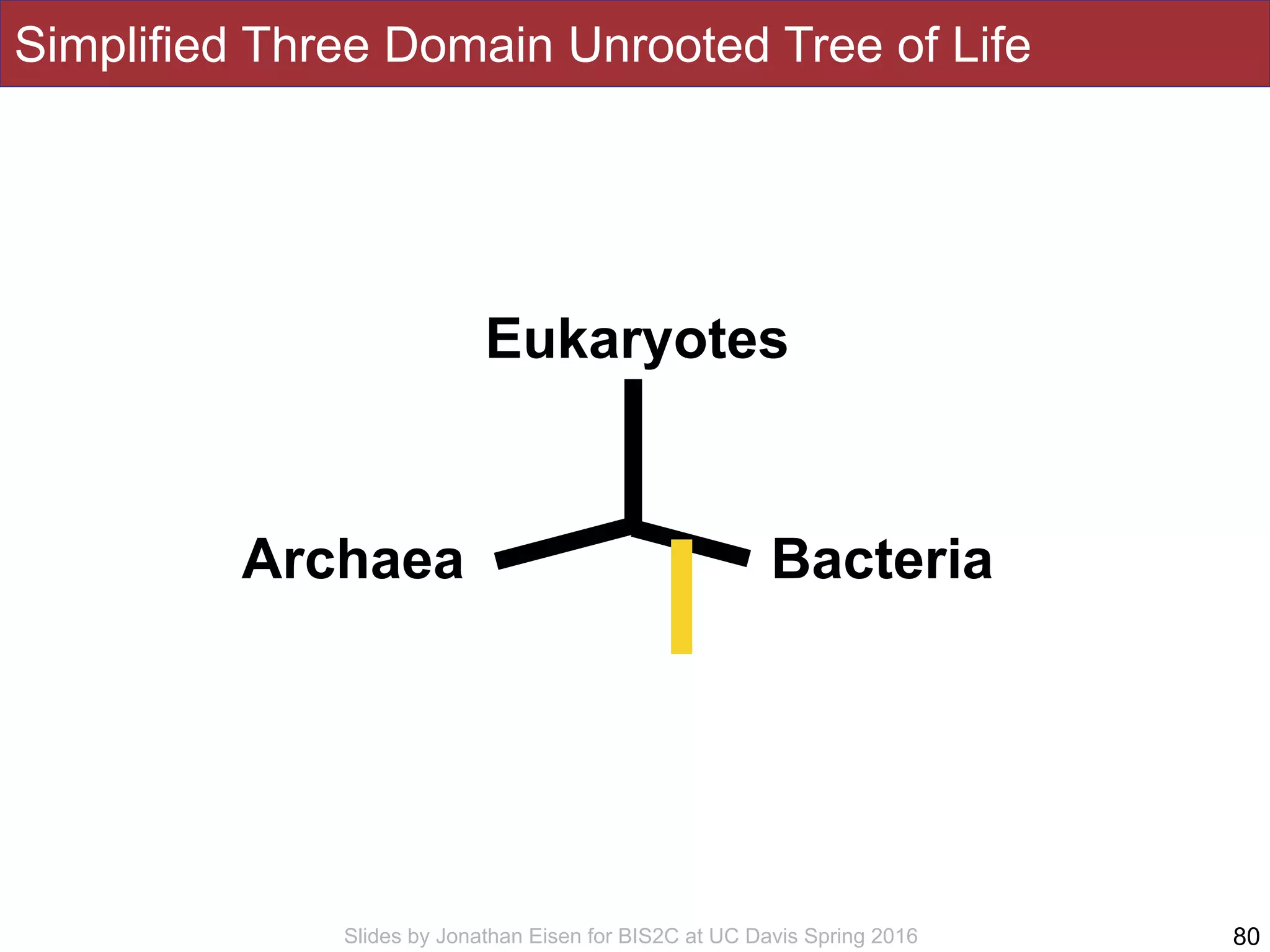 Simplified Three Domain Unrooted Tree of Life

Eukaryotes

Archaea

Bacteria

Slides by Jonathan Eisen for BIS2C at UC Davis Spring 2016

80